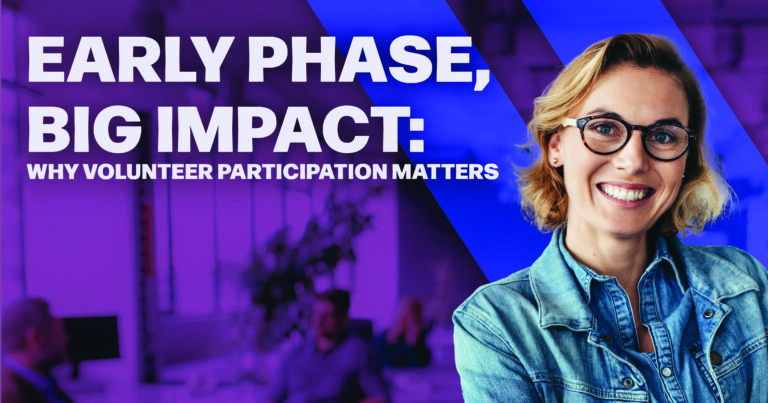 EARLY PHASE, BIG IMPACT:
WHY VOLUNTEER PARTICIPATION MATTERS